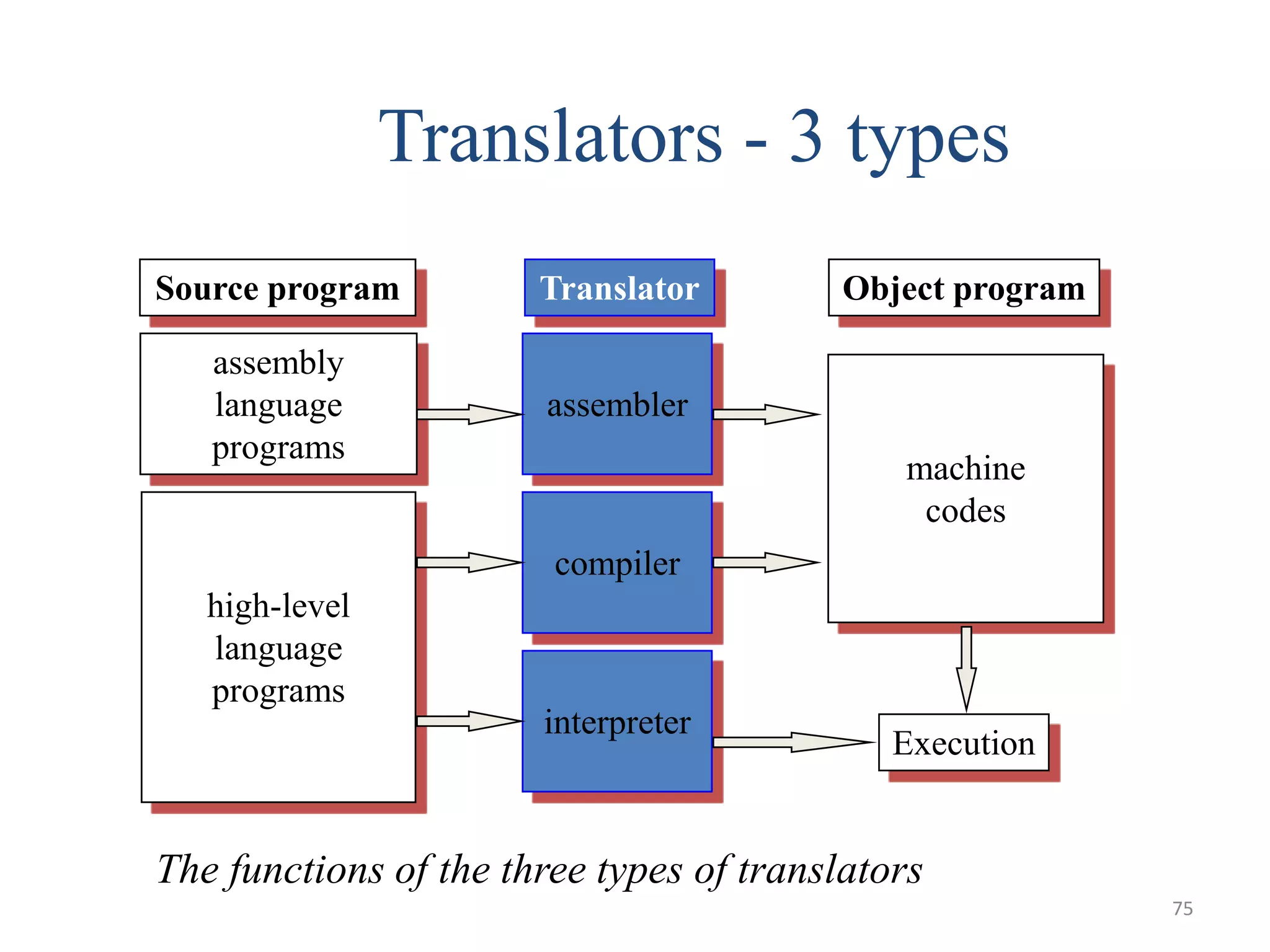 Translators - 3 types

Source program

Translator

Object program

assembly language programs

assembler

machine codes

high-level language programs

compiler

interpreter

Execution

The functions of the three types of translators

75